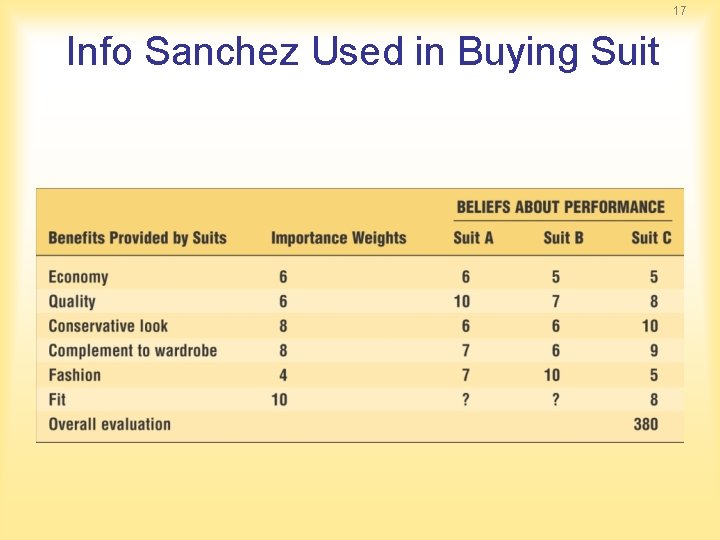 17

Info Sanchez Used in Buying Suit

| | | BELIEFS ABOUT PERFORMANCE | | |
|---|---|---|---|---|
| Benefits Provided by Suits | Importance Weights | Suit A | Suit B | Suit C |
| Economy | 6 | 6 | 5 | 5 |
| Quality | 6 | 10 | 7 | 8 |
| Conservative look | 8 | 6 | 6 | 10 |
| Complement to wardrobe | 8 | 7 | 6 | 9 |
| Fashion | 4 | 7 | 10 | 5 |
| Fit | 10 | ? | ? | 8 |
| Overall evaluation | | | | 380 |